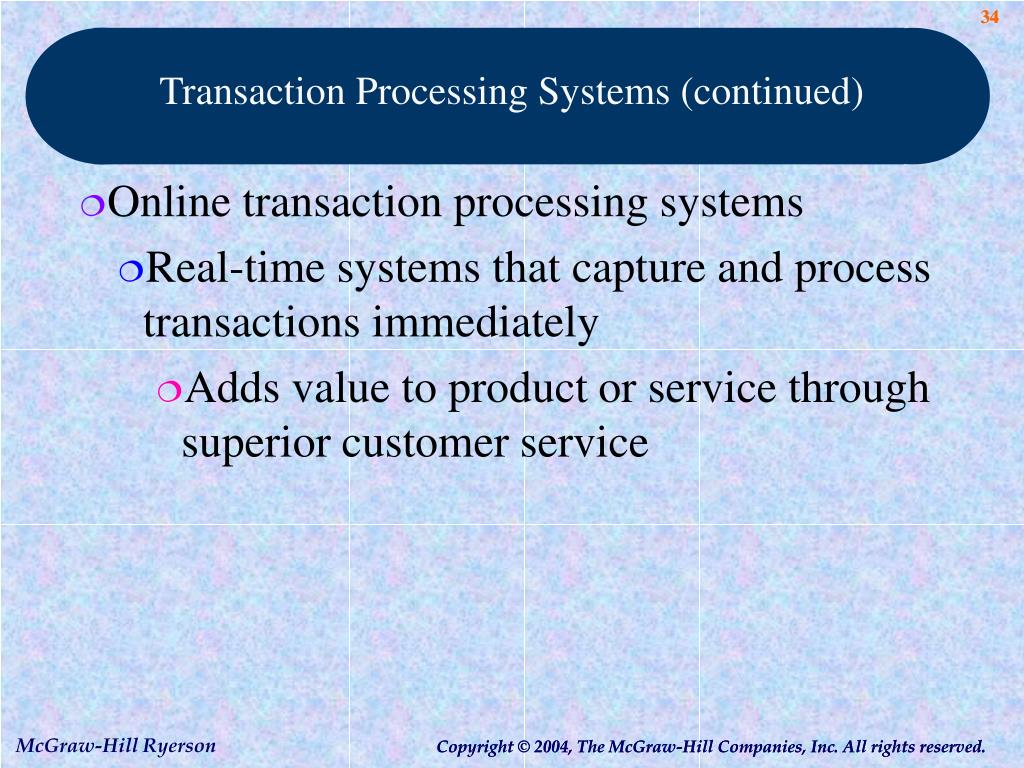 34

Transaction Processing Systems (continued)

Online transaction processing systems

Real-time systems that capture and process transactions immediately

Adds value to product or service through superior customer service

McGraw-Hill Ryerson

Copyright © 2004, The McGraw-Hill Companies, Inc. All rights reserved.